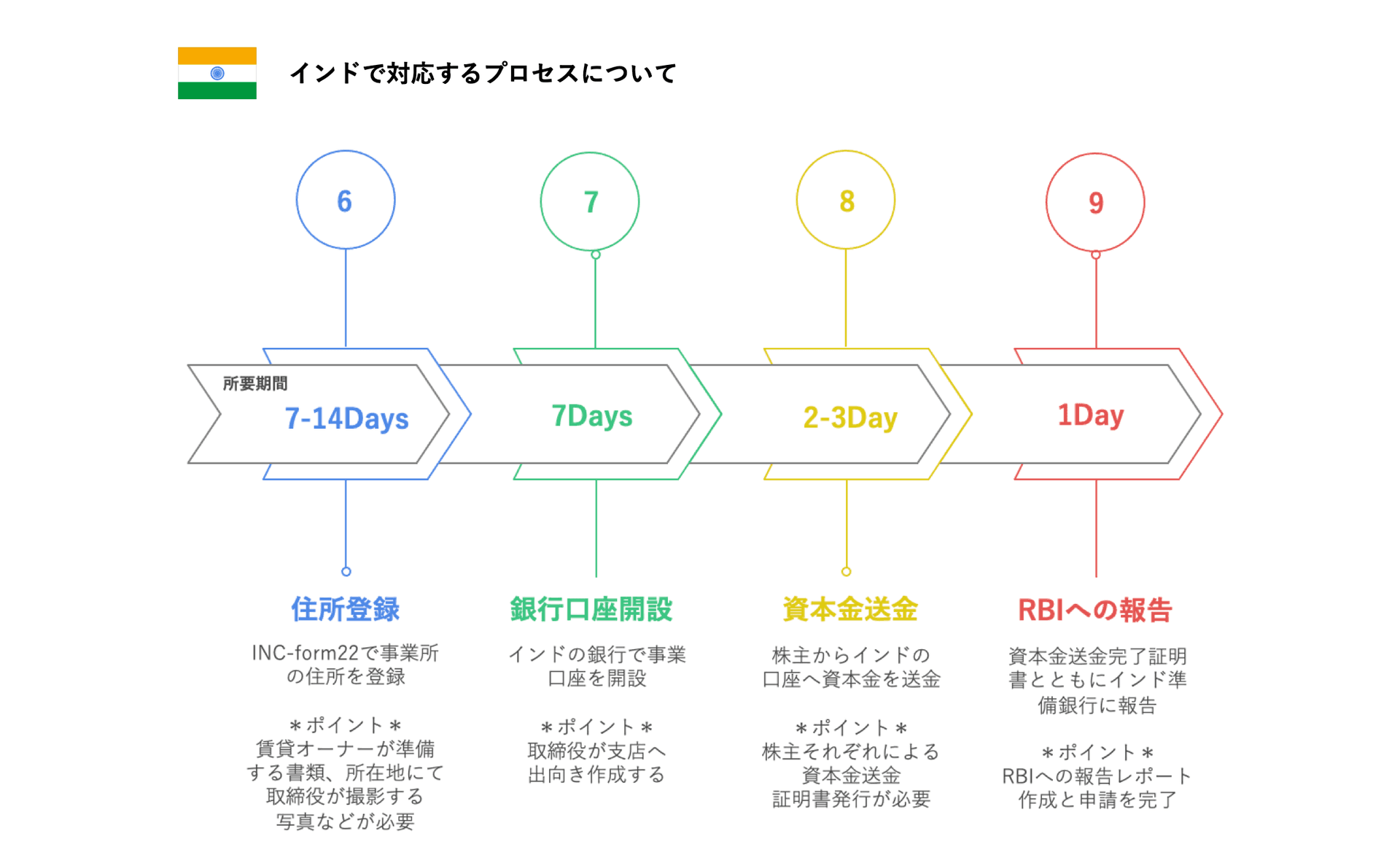 インドで対応するプロセスについて

6

7

8

9

所要期間

7-14Days

7Days

2-3Day

1Day

住所登録

INC-form22で事業所の住所を登録

＊ポイント＊
賃貸オーナーが準備する書類、所在地にて取締役が撮影する写真などが必要

銀行口座開設

インドの銀行で事業口座を開設

＊ポイント＊
取締役が支店へ出向き作成する

資本金送金

株主からインドの口座へ資本金を送金

＊ポイント＊
株主それぞれによる資本金送金証明書発行が必要

RBIへの報告

資本金送金完了証明書とともにインド準備銀行に報告

＊ポイント＊
RBIへの報告レポート作成と申請を完了